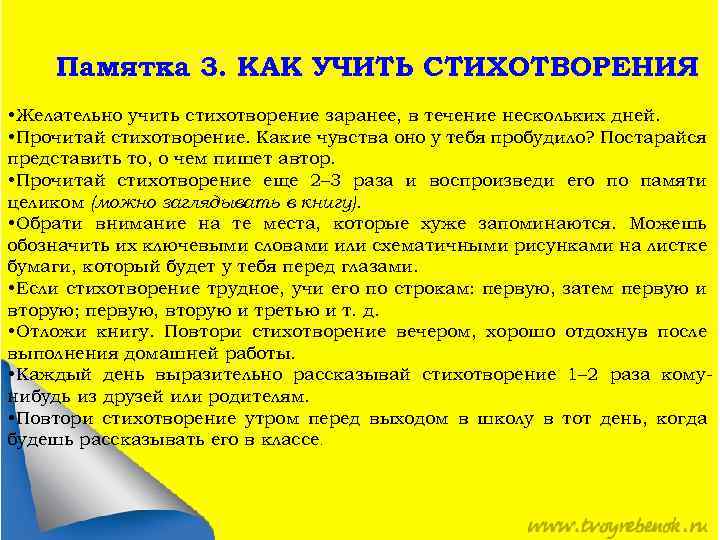 Памятка 3. КАК УЧИТЬ СТИХОТВОРЕНИЯ

•Желательно учить стихотворение заранее, в течение нескольких дней.
•Прочитай стихотворение. Какие чувства оно у тебя пробудило? Постарайся представить то, о чем пишет автор.
•Прочитай стихотворение еще 2–3 раза и воспроизведи его по памяти целиком (можно заглядывать в книгу).
•Обрати внимание на те места, которые хуже запоминаются. Можешь обозначить их ключевыми словами или схематичными рисунками на листке бумаги, который будет у тебя перед глазами.
•Если стихотворение трудное, учи его по строкам: первую, затем первую и вторую; первую, вторую и третью и т. д.
•Отложи книгу. Повтори стихотворение вечером, хорошо отдохнув после выполнения домашней работы.
•Каждый день выразительно рассказывай стихотворение 1–2 раза кому-нибудь из друзей или родителям.
•Повтори стихотворение утром перед выходом в школу в тот день, когда будешь рассказывать его в классе.

www.tvoyrebenok.ru